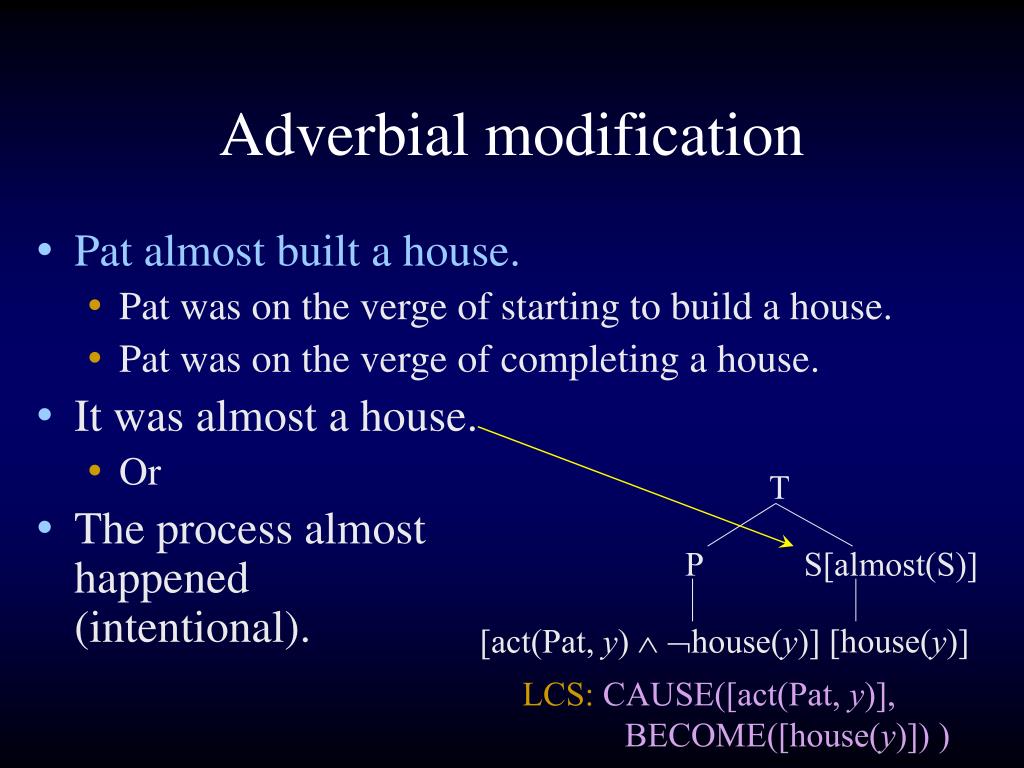 Adverbial modification

• Pat almost built a house.
  • Pat was on the verge of starting to build a house.
  • Pat was on the verge of completing a house.
• It was almost a house.
  • Or
• The process almost happened (intentional).

T

P

S[almost(S)]

[act(Pat, $y$) $\wedge$ $\neg$house($y$)] [house($y$)]

LCS: CAUSE([act(Pat, $y$)], BECOME([house($y$)]) )